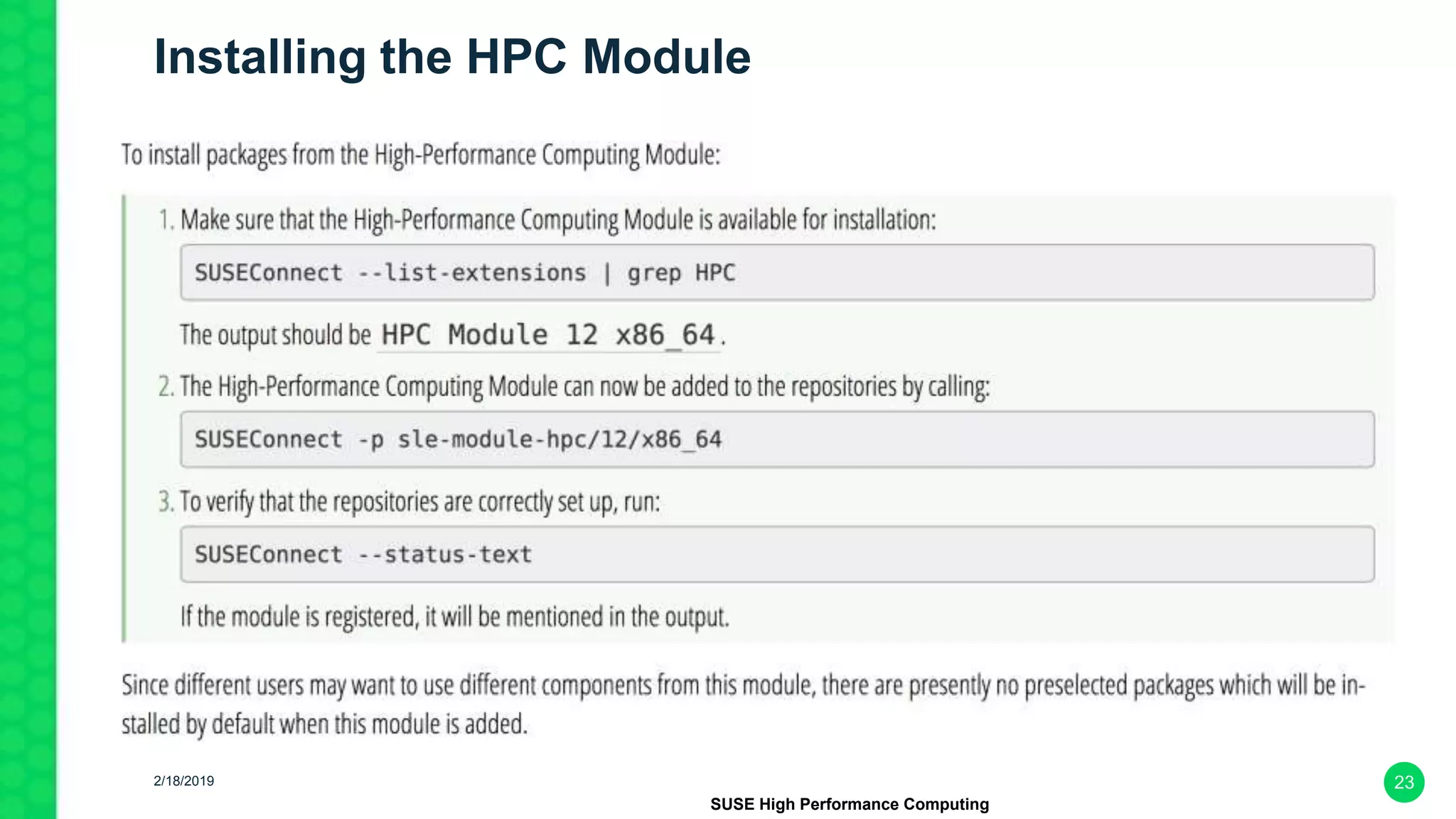 Installing the HPC Module

To install packages from the High-Performance Computing Module:

1. Make sure that the High-Performance Computing Module is available for installation:

SUSEConnect --list-extensions | grep HPC

The output should be HPC Module 12 x86_64.

2. The High-Performance Computing Module can now be added to the repositories by calling:

SUSEConnect -p sle-module-hpc/12/x86_64

3. To verify that the repositories are correctly set up, run:

SUSEConnect --status-text

If the module is registered, it will be mentioned in the output.

Since different users may want to use different components from this module, there are presently no preselected packages which will be installed by default when this module is added.

2/18/2019

SUSE High Performance Computing

23